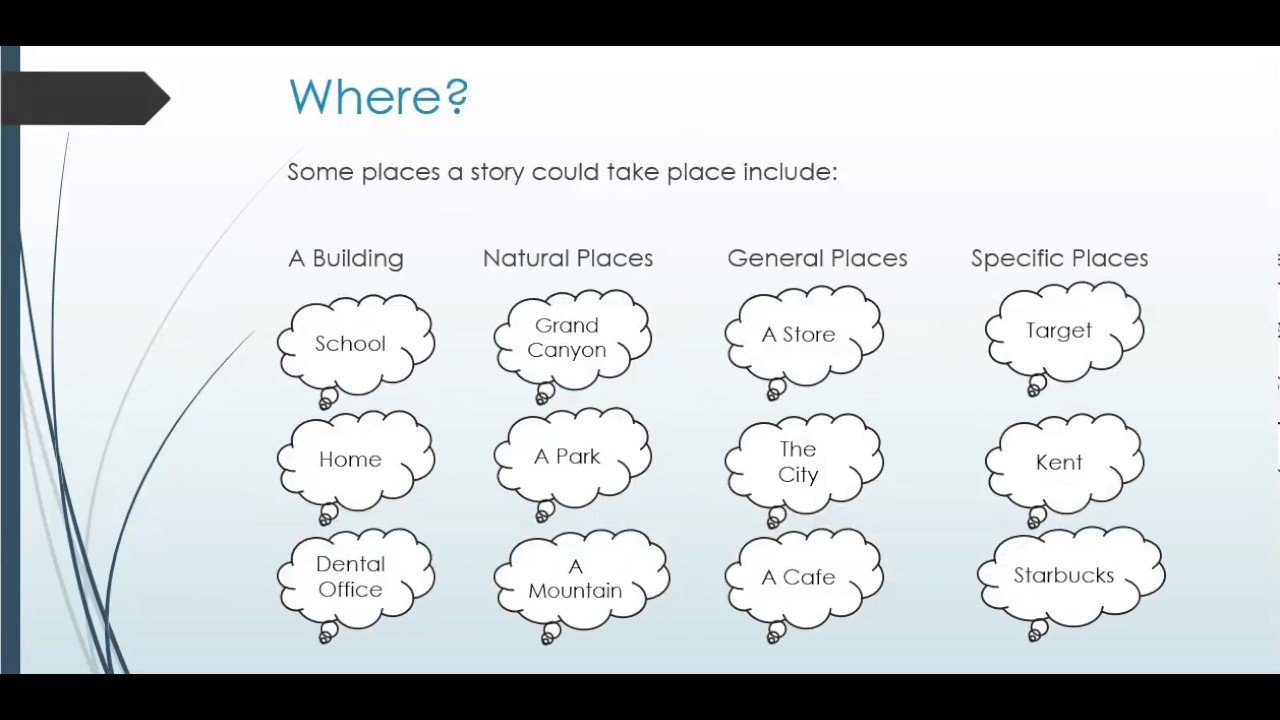 Where?

Some places a story could take place include:

A Building

School

Home

Dental Office

Natural Places

Grand Canyon

A Park

A Mountain

General Places

A Store

The City

A Cafe

Specific Places

Target

Kent

Starbucks